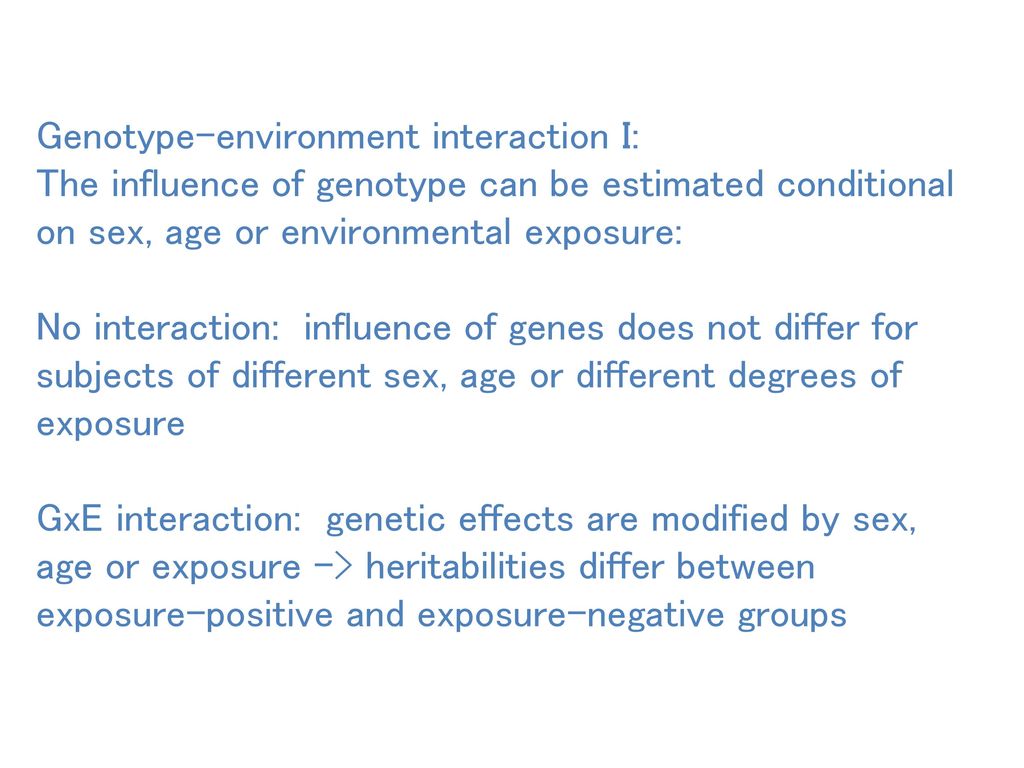 Genotype-environment interaction I:
The influence of genotype can be estimated conditional on sex, age or environmental exposure:

No interaction: influence of genes does not differ for subjects of different sex, age or different degrees of exposure

GxE interaction: genetic effects are modified by sex, age or exposure -> heritabilities differ between exposure-positive and exposure-negative groups